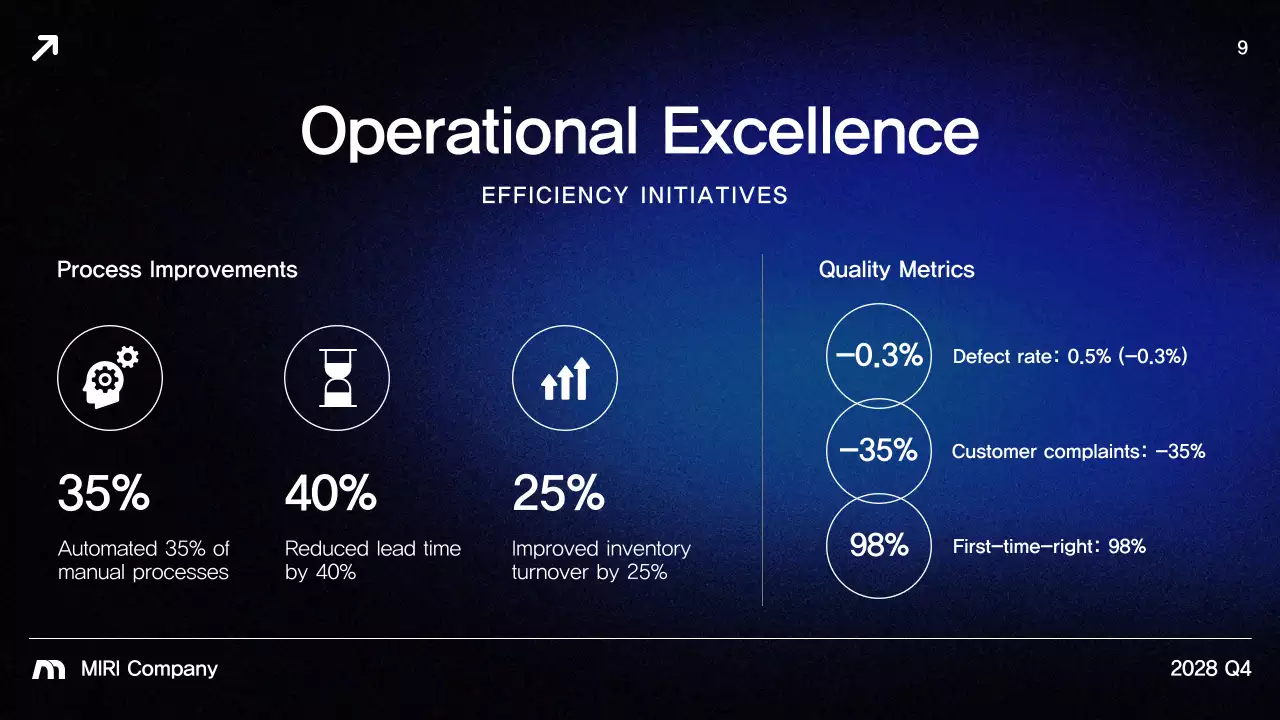 9

Operational Excellence

EFFICIENCY INITIATIVES

Process Improvements

35%

Automated 35% of manual processes

40%

Reduced lead time by 40%

25%

Improved inventory turnover by 25%

Quality Metrics

−0.3%

Defect rate: 0.5% (−0.3%)

−35%

Customer complaints: −35%

98%

First-time-right: 98%

MIRI Company

2028 Q4